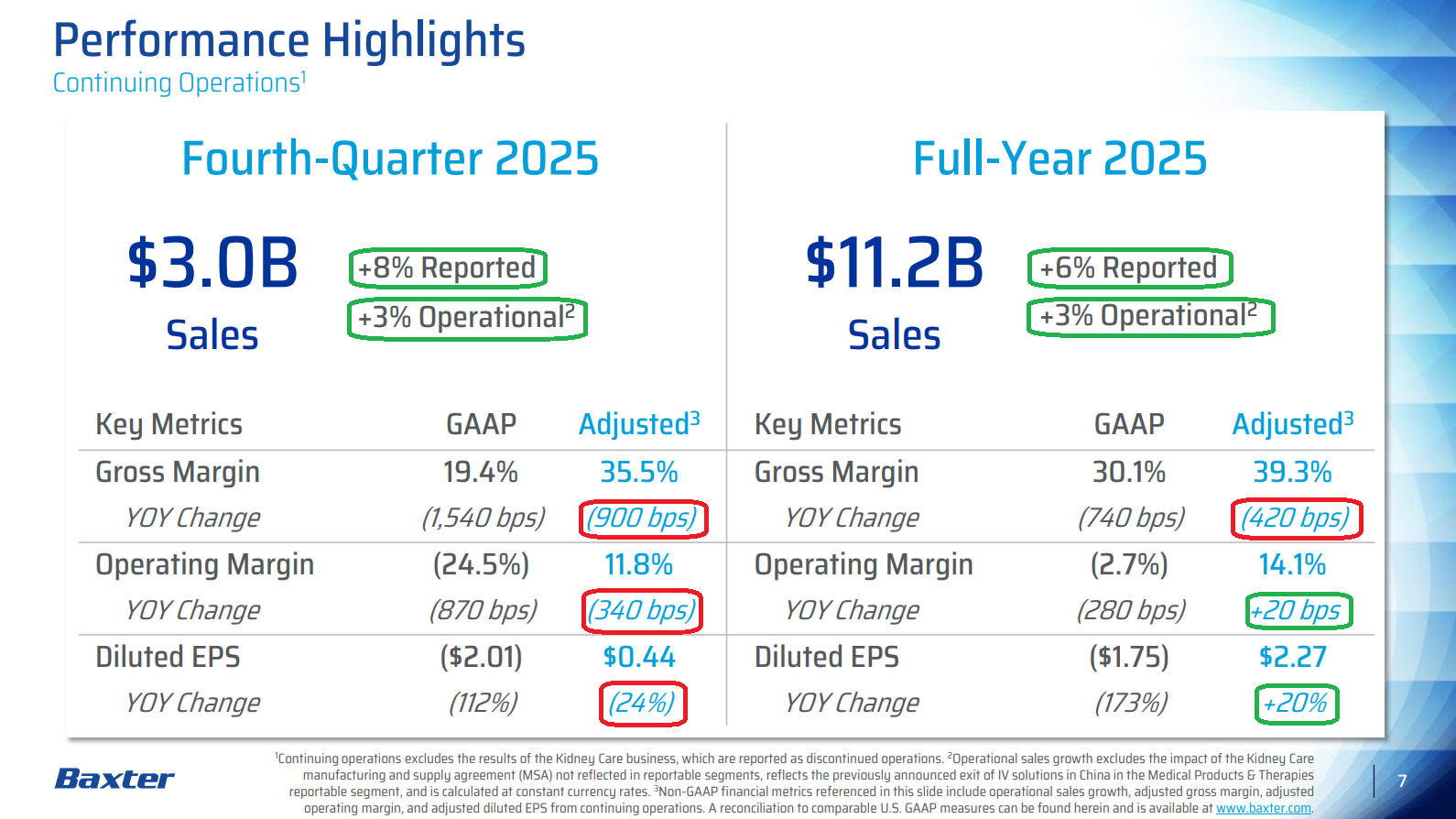 Performance Highlights
Continuing Operations$^1$

Fourth-Quarter 2025

$3.0B
Sales

+8% Reported
+3% Operational$^2$

| Key Metrics | GAAP | Adjusted$^3$ |
|---|---|---|
| Gross Margin | 19.4% | 35.5% |
| YOY Change | (1,540 bps) | (900 bps) |
| Operating Margin | (24.5%) | 11.8% |
| YOY Change | (870 bps) | (340 bps) |
| Diluted EPS | ($2.01) | $0.44 |
| YOY Change | (112%) | (24%) |

Full-Year 2025

$11.2B
Sales

+6% Reported
+3% Operational$^2$

| Key Metrics | GAAP | Adjusted$^3$ |
|---|---|---|
| Gross Margin | 30.1% | 39.3% |
| YOY Change | (740 bps) | (420 bps) |
| Operating Margin | (2.7%) | 14.1% |
| YOY Change | (280 bps) | +20 bps |
| Diluted EPS | ($1.75) | $2.27 |
| YOY Change | (173%) | +20% |

Baxter

$^1$Continuing operations excludes the results of the Kidney Care business, which are reported as discontinued operations. $^2$Operational sales growth excludes the impact of the Kidney Care manufacturing and supply agreement (MSA) not reflected in reportable segments, reflects the previously announced exit of IV solutions in China in the Medical Products & Therapies reportable segment, and is calculated at constant currency rates. $^3$Non-GAAP financial metrics referenced in this slide include operational sales growth, adjusted gross margin, adjusted operating margin, and adjusted diluted EPS from continuing operations. A reconciliation to comparable U.S. GAAP measures can be found herein and is available at www.baxter.com.

7